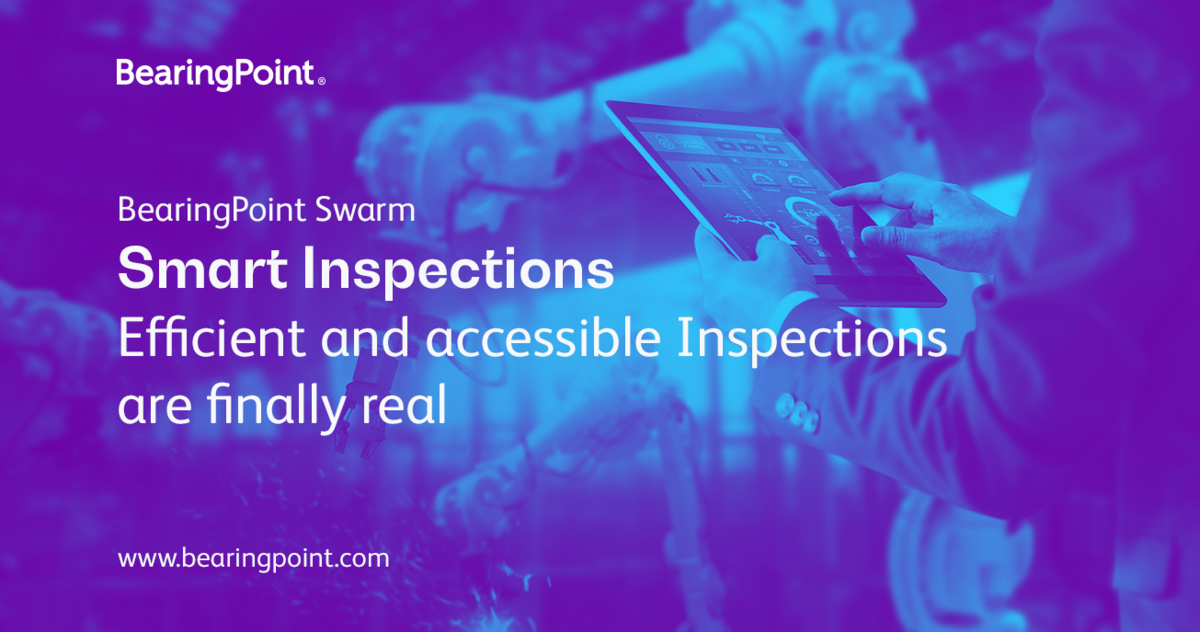 BearingPoint®

BearingPoint Swarm

Smart Inspections

Efficient and accessible Inspections are finally real

www.bearingpoint.com